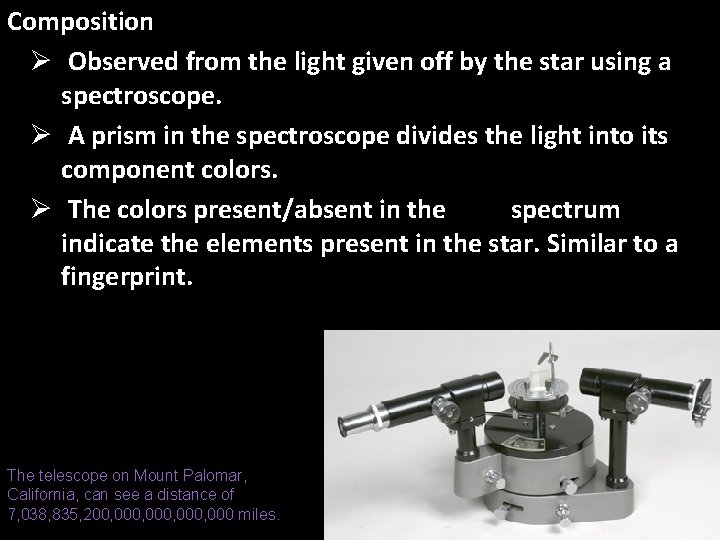 Composition

➢ Observed from the light given off by the star using a spectroscope.

➢ A prism in the spectroscope divides the light into its component colors.

➢ The colors present/absent in the spectrum indicate the elements present in the star. Similar to a fingerprint.

The telescope on Mount Palomar, California, can see a distance of 7,038,835,200,000,000,000,000 miles.